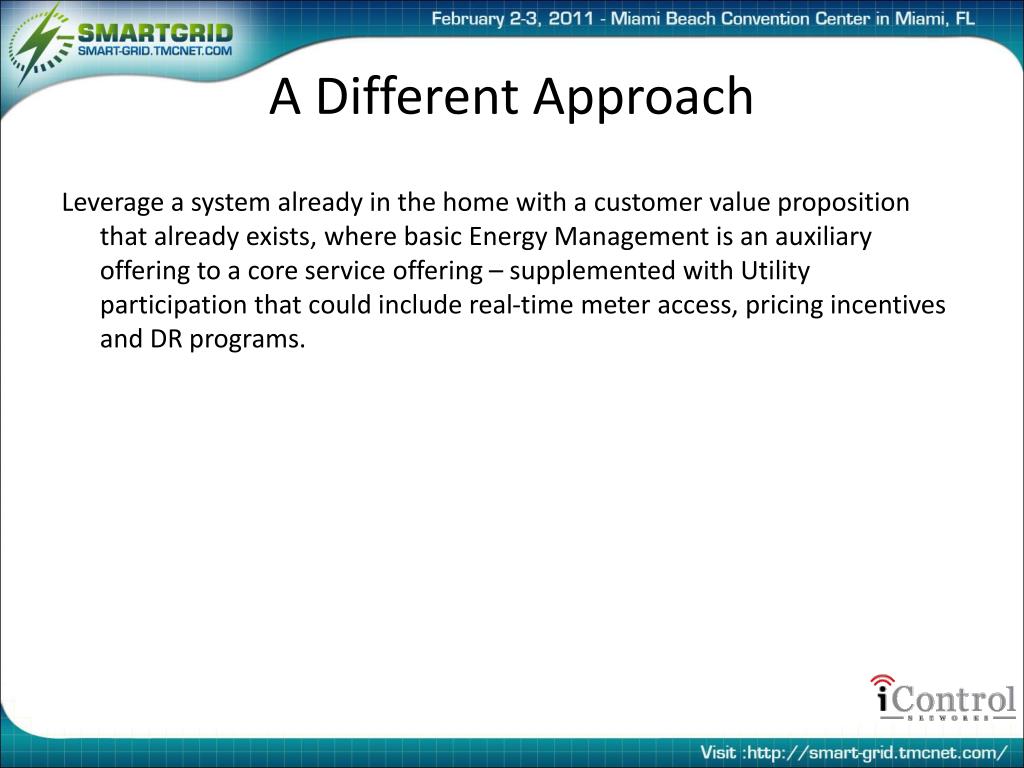 SMARTGRID
SMART-GRID.TMCNET.COM

February 2-3, 2011 - Miami Beach Convention Center in Miami, FL

A Different Approach

Leverage a system already in the home with a customer value proposition that already exists, where basic Energy Management is an auxiliary offering to a core service offering – supplemented with Utility participation that could include real-time meter access, pricing incentives and DR programs.

iControl
NETWORKS

Visit :http://smart-grid.tmcnet.com/